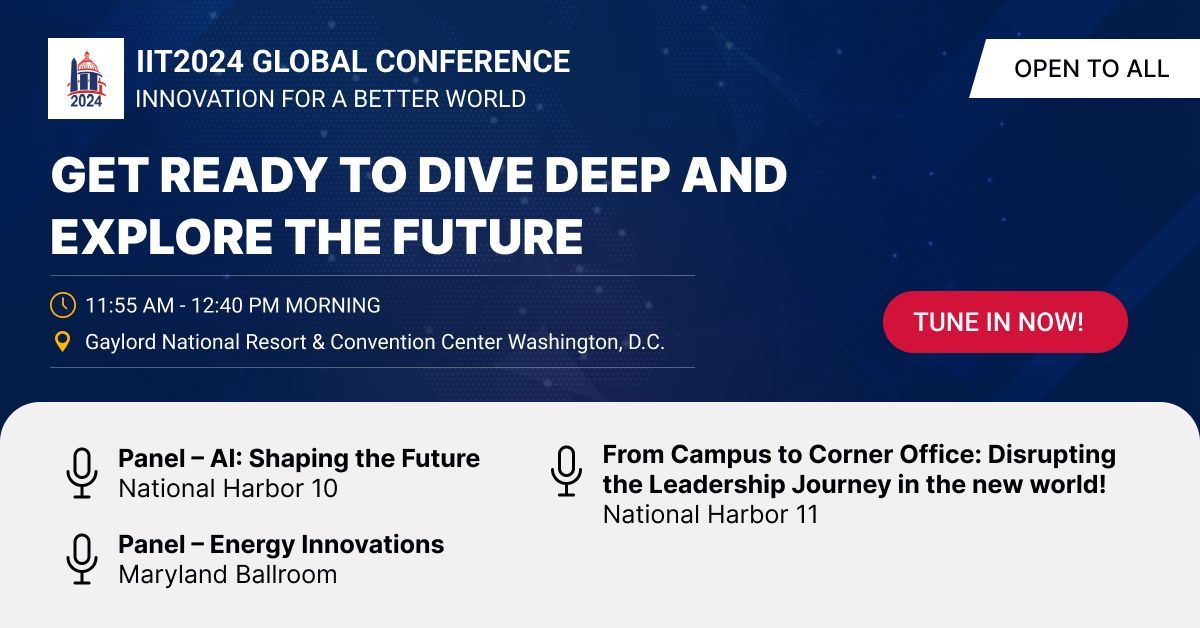 2024

IIT2024 GLOBAL CONFERENCE
INNOVATION FOR A BETTER WORLD

OPEN TO ALL

GET READY TO DIVE DEEP AND EXPLORE THE FUTURE

11:55 AM - 12:40 PM MORNING
Gaylord National Resort & Convention Center Washington, D.C.

TUNE IN NOW!

Panel – AI: Shaping the Future
National Harbor 10

Panel – Energy Innovations
Maryland Ballroom

From Campus to Corner Office: Disrupting the Leadership Journey in the new world!
National Harbor 11